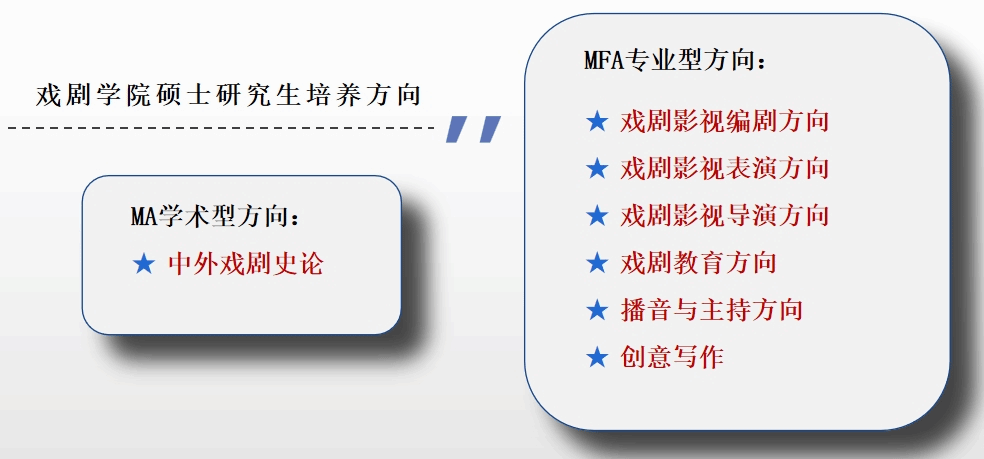 戏剧学院硕士研究生培养方向

MA学术型方向：

★ 中外戏剧史论

MFA专业型方向：

★ 戏剧影视编剧方向

★ 戏剧影视表演方向

★ 戏剧影视导演方向

★ 戏剧教育方向

★ 播音与主持方向

★ 创意写作